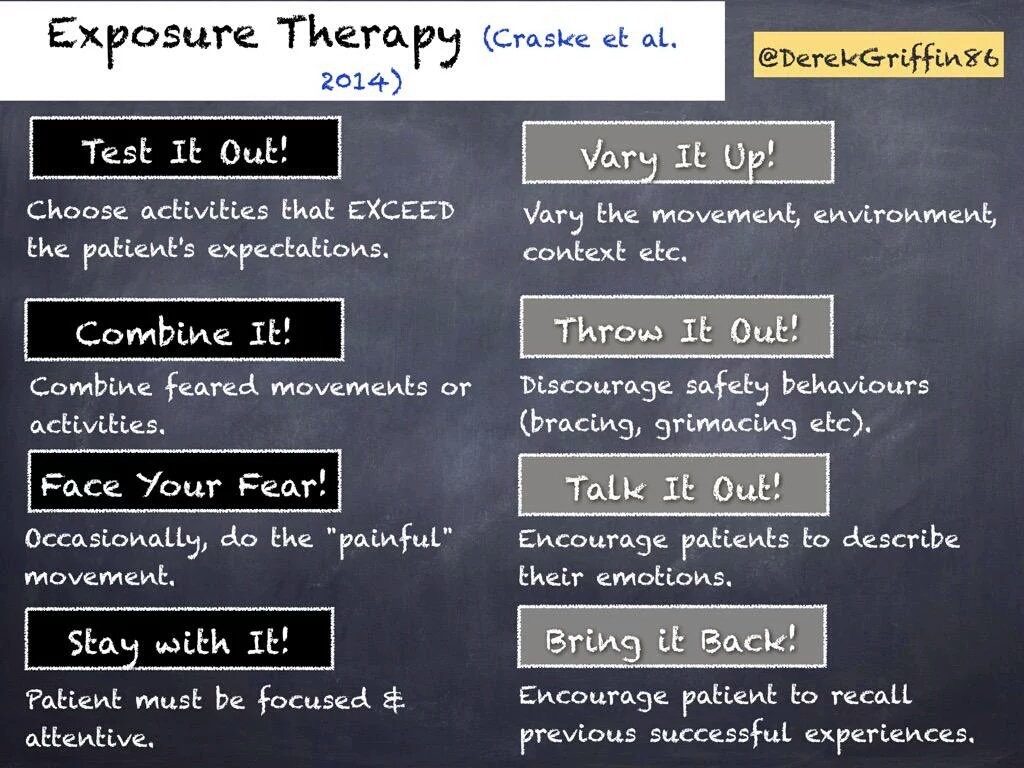 Exposure Therapy (Craske et al. 2014)

@DerekGriffin86

Test It Out!

Choose activities that EXCEED the patient's expectations.

Combine It!

Combine feared movements or activities.

Face Your Fear!

Occasionally, do the "painful" movement.

Stay with It!

Patient must be focused & attentive.

Vary It Up!

Vary the movement, environment, context etc.

Throw It Out!

Discourage safety behaviours (bracing, grimacing etc).

Talk It Out!

Encourage patients to describe their emotions.

Bring it Back!

Encourage patient to recall previous successful experiences.